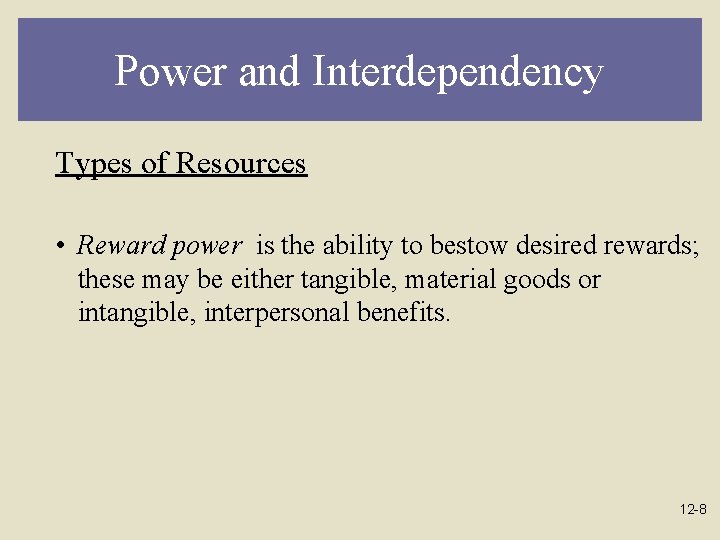 Power and Interdependency

Types of Resources

• Reward power is the ability to bestow desired rewards; these may be either tangible, material goods or intangible, interpersonal benefits.

12-8